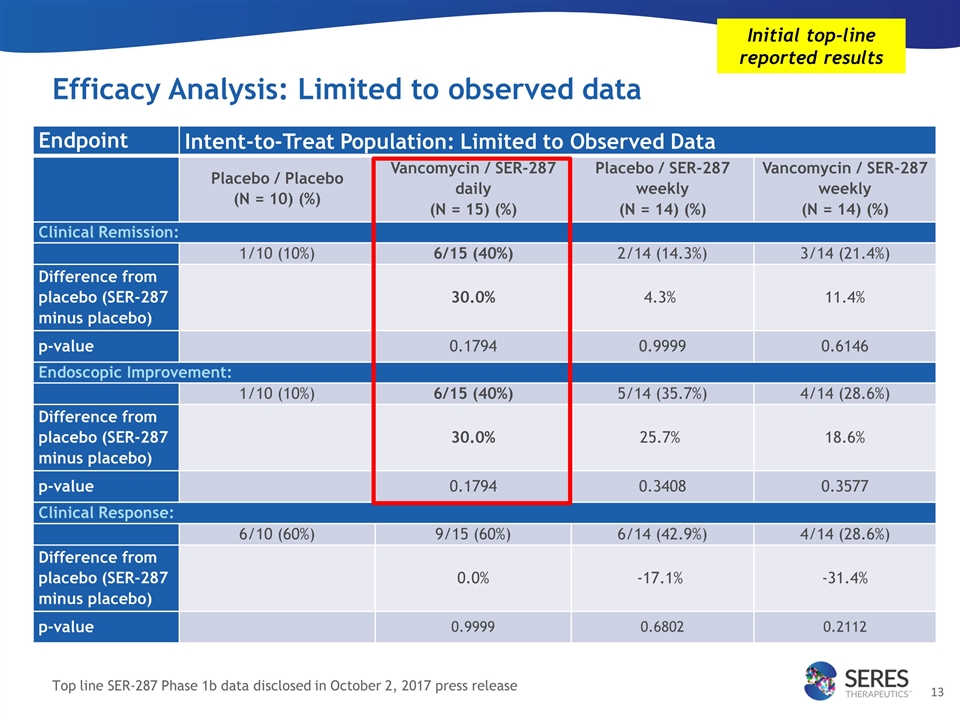 Initial top-line reported results

Efficacy Analysis: Limited to observed data

| Endpoint | Intent-to-Treat Population: Limited to Observed Data | | | |
|---|---|---|---|---|
| | Placebo / Placebo (N = 10) (%) | Vancomycin / SER-287 daily (N = 15) (%) | Placebo / SER-287 weekly (N = 14) (%) | Vancomycin / SER-287 weekly (N = 14) (%) |
| Clinical Remission: | | | | |
| | 1/10 (10%) | 6/15 (40%) | 2/14 (14.3%) | 3/14 (21.4%) |
| Difference from placebo (SER-287 minus placebo) | | 30.0% | 4.3% | 11.4% |
| p-value | | 0.1794 | 0.9999 | 0.6146 |
| Endoscopic Improvement: | | | | |
| | 1/10 (10%) | 6/15 (40%) | 5/14 (35.7%) | 4/14 (28.6%) |
| Difference from placebo (SER-287 minus placebo) | | 30.0% | 25.7% | 18.6% |
| p-value | | 0.1794 | 0.3408 | 0.3577 |
| Clinical Response: | | | | |
| | 6/10 (60%) | 9/15 (60%) | 6/14 (42.9%) | 4/14 (28.6%) |
| Difference from placebo (SER-287 minus placebo) | | 0.0% | -17.1% | -31.4% |
| p-value | | 0.9999 | 0.6802 | 0.2112 |

Top line SER-287 Phase 1b data disclosed in October 2, 2017 press release

SERES THERAPEUTICS™

13